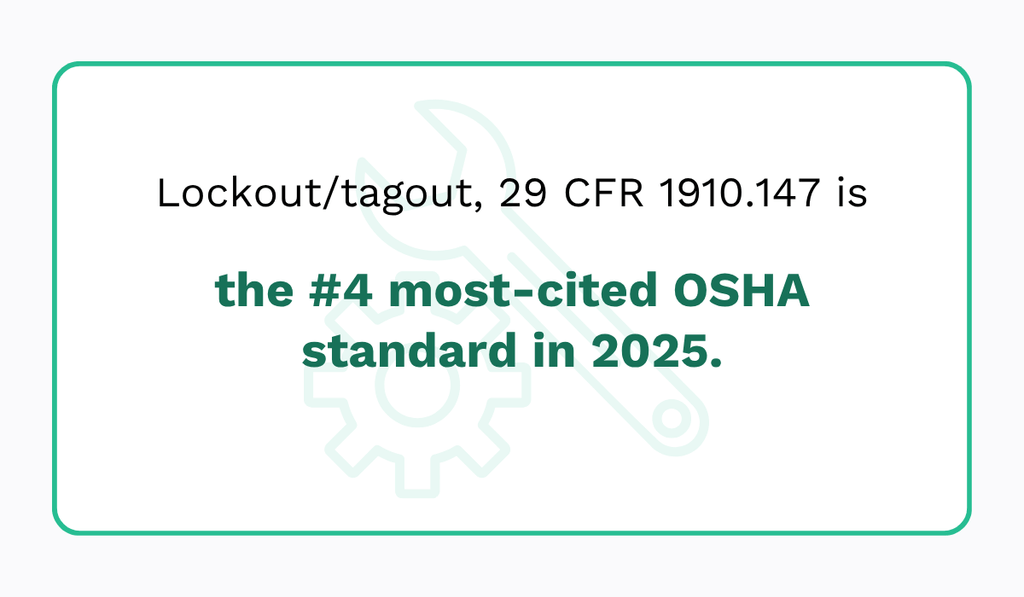 Lockout/tagout, 29 CFR 1910.147 is

the #4 most-cited OSHA standard in 2025.